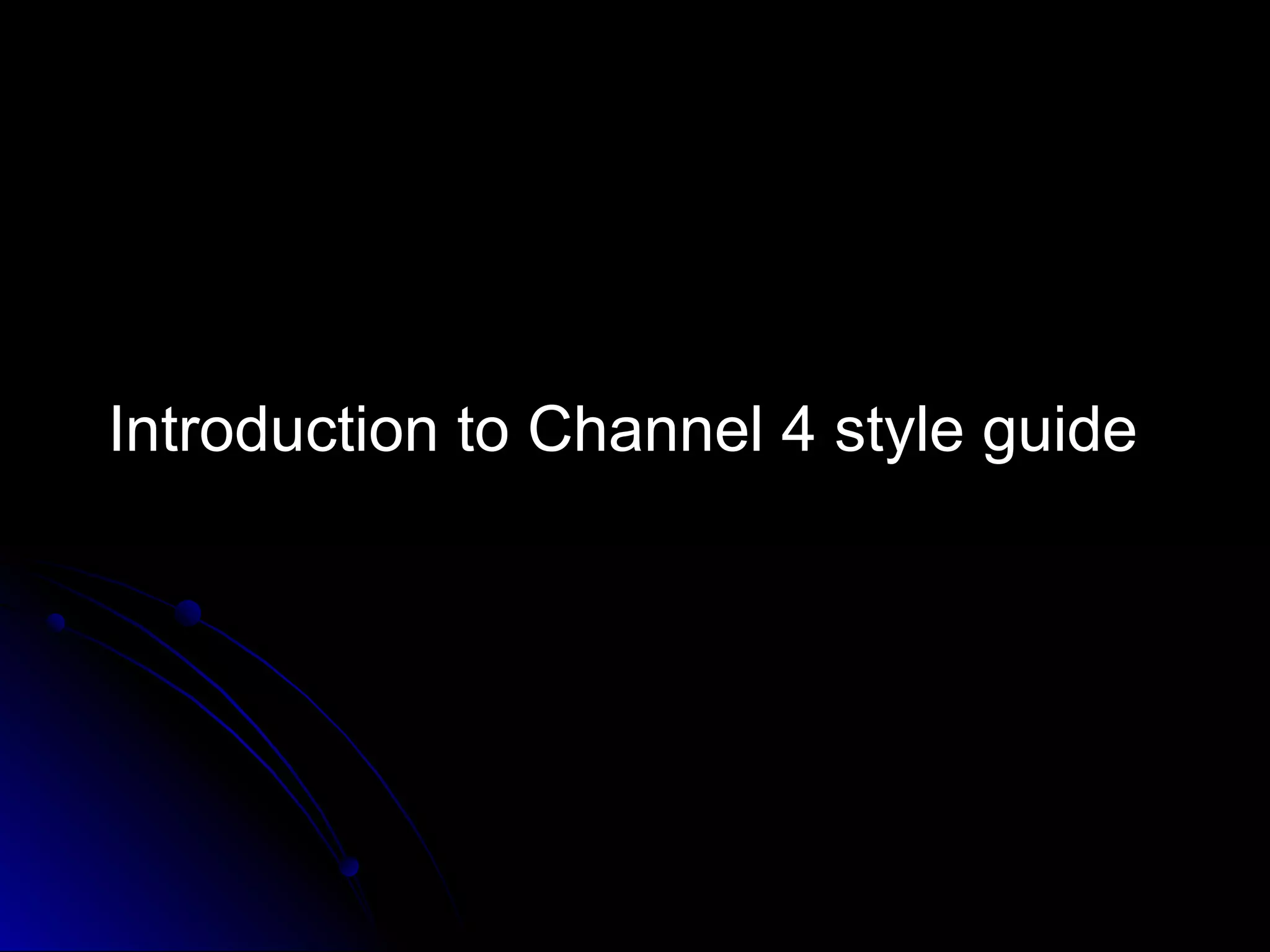 Introduction to Channel 4 style guide